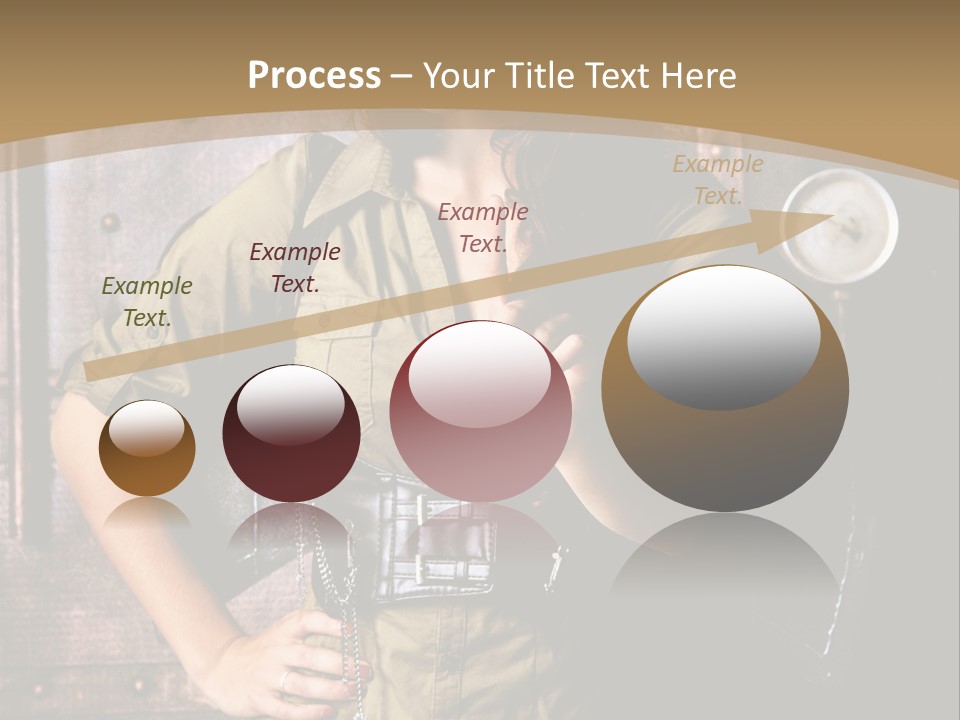 Process – Your Title Text Here

Example Text.

Example Text.

Example Text.

Example Text.